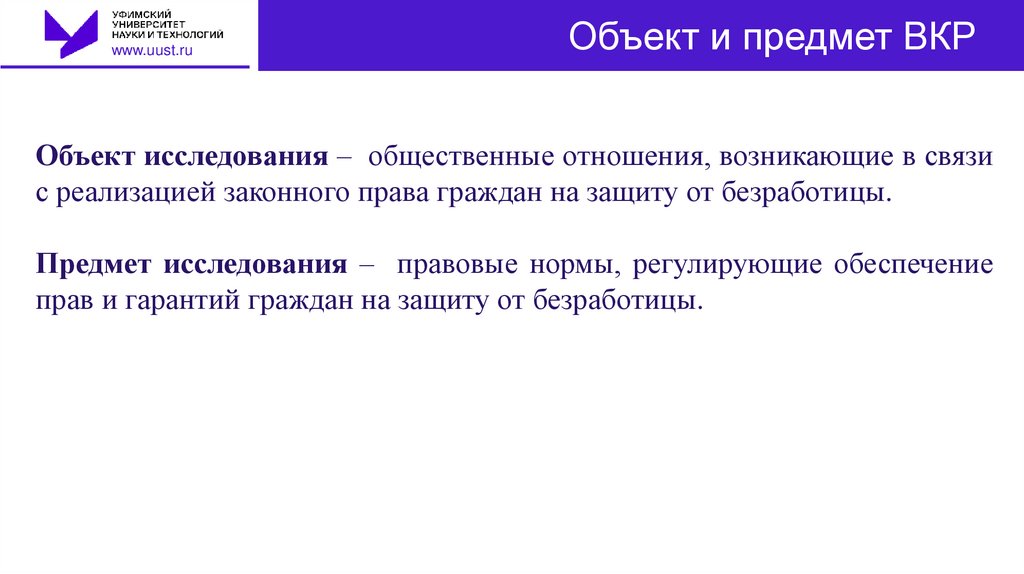 УФИМСКИЙ УНИВЕРСИТЕТ НАУКИ И ТЕХНОЛОГИЙ
www.uust.ru

Объект и предмет ВКР

Объект исследования – общественные отношения, возникающие в связи с реализацией законного права граждан на защиту от безработицы.

Предмет исследования – правовые нормы, регулирующие обеспечение прав и гарантий граждан на защиту от безработицы.